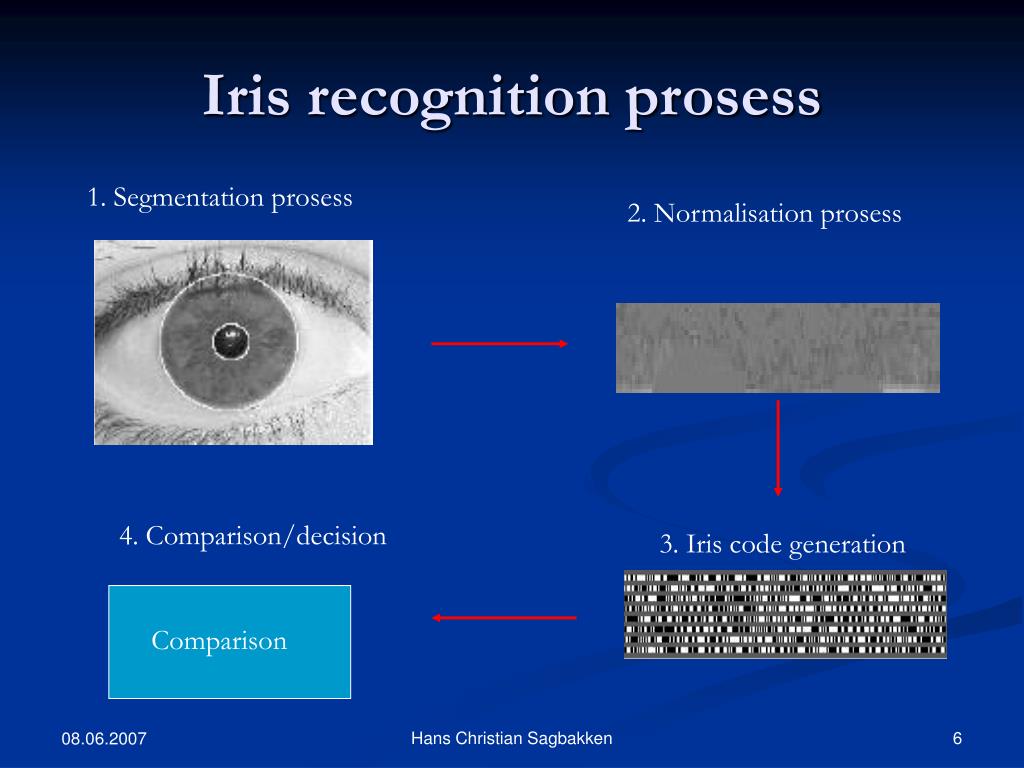 Iris recognition prosess

1. Segmentation prosess

2. Normalisation prosess

4. Comparison/decision

3. Iris code generation

Comparison

08.06.2007

Hans Christian Sagbakken

6